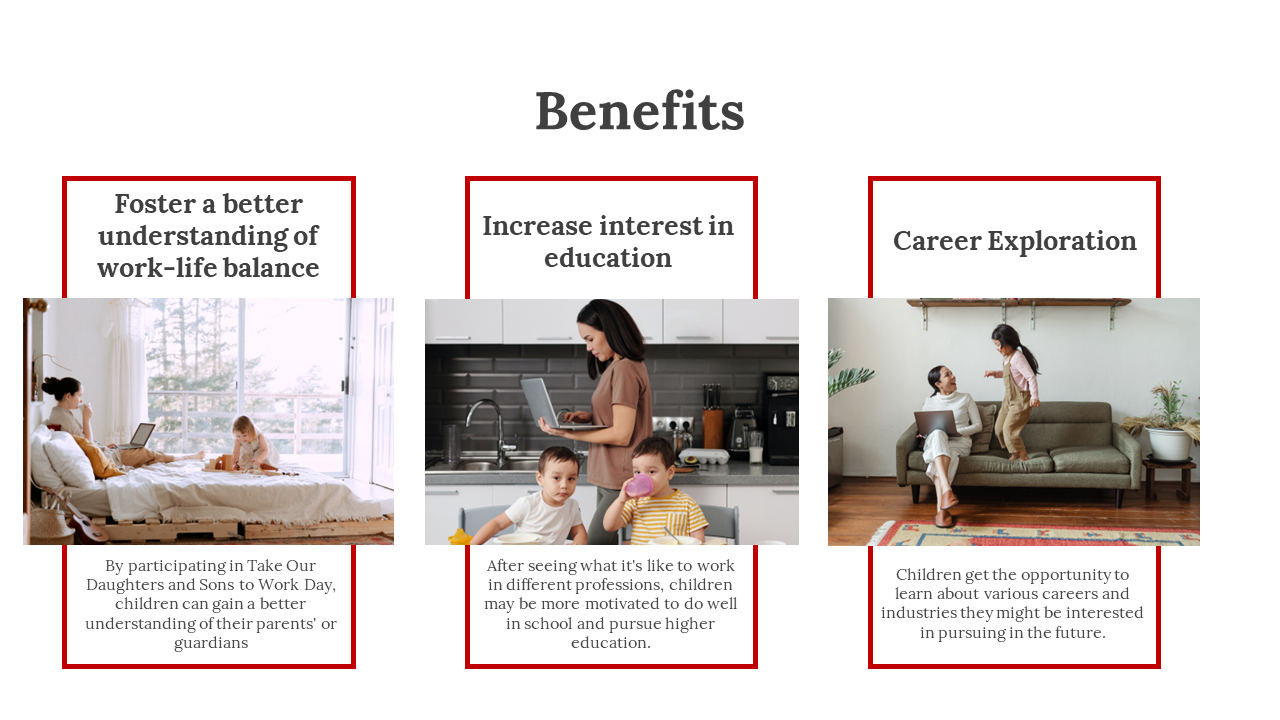 Benefits

Foster a better understanding of work-life balance

By participating in Take Our Daughters and Sons to Work Day, children can gain a better understanding of their parents' or guardians

Increase interest in education

After seeing what it's like to work in different professions, children may be more motivated to do well in school and pursue higher education.

Career Exploration

Children get the opportunity to learn about various careers and industries they might be interested in pursuing in the future.